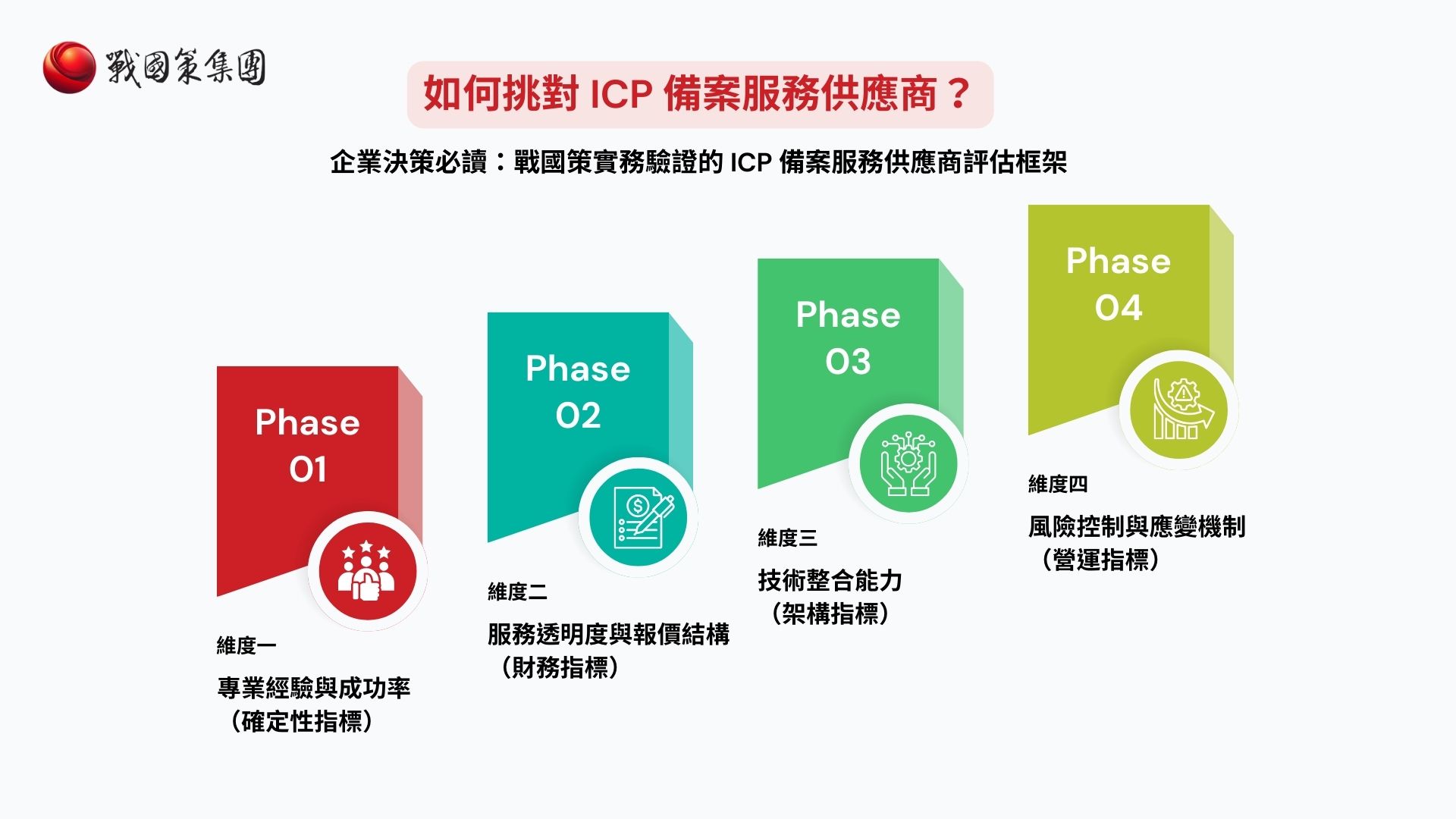 戰國策集團

如何挑對 ICP 備案服務供應商？

企業決策必讀：戰國策實務驗證的 ICP 備案服務供應商評估框架

Phase 01

維度一

專業經驗與成功率（確定性指標）

Phase 02

維度二

服務透明度與報價結構（財務指標）

Phase 03

維度三

技術整合能力（架構指標）

Phase 04

維度四

風險控制與應變機制（營運指標）